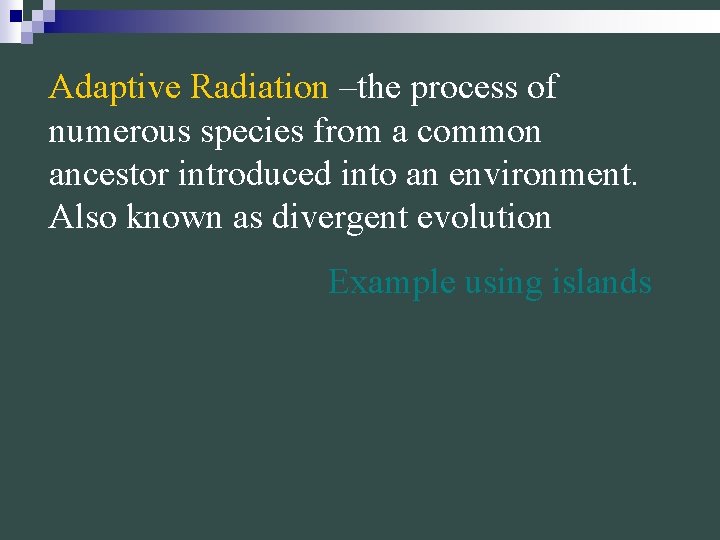 Adaptive Radiation –the process of numerous species from a common ancestor introduced into an environment. Also known as divergent evolution

Example using islands